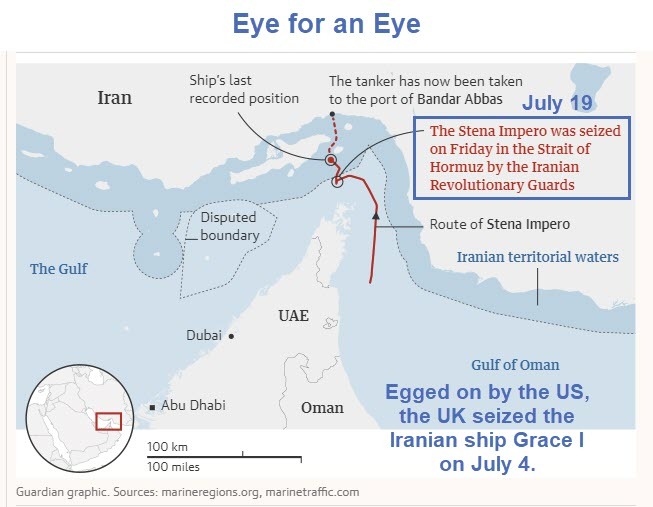 Eye for an Eye

Iran

Ship's last recorded position

The tanker has now been taken to the port of Bandar Abbas

July 19

The Stena Impero was seized on Friday in the Strait of Hormuz by the Iranian Revolutionary Guards

Disputed boundary

Route of Stena Impero

The Gulf

Iranian territorial waters

UAE

Dubai

Gulf of Oman

Abu Dhabi

Oman

Egged on by the US, the UK seized the Iranian ship Grace I on July 4.

100 km

100 miles

Guardian graphic. Sources: marineregions.org, marinetraffic.com